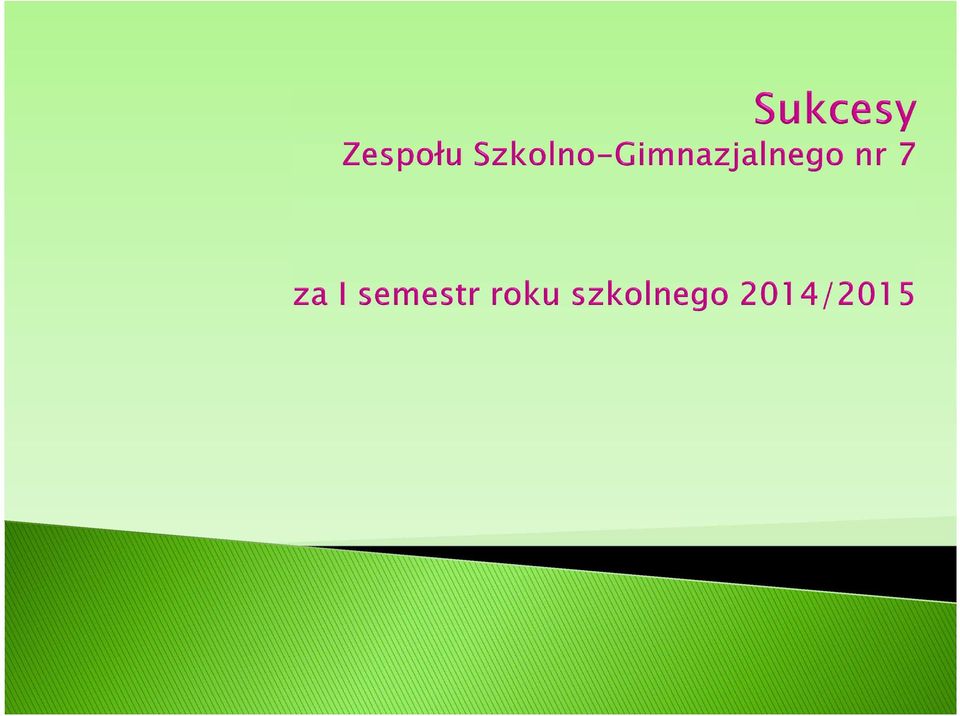 Sukcesy
Zespołu Szkolno-Gimnazjalnego nr 7

za I semestr roku szkolnego 2014/2015